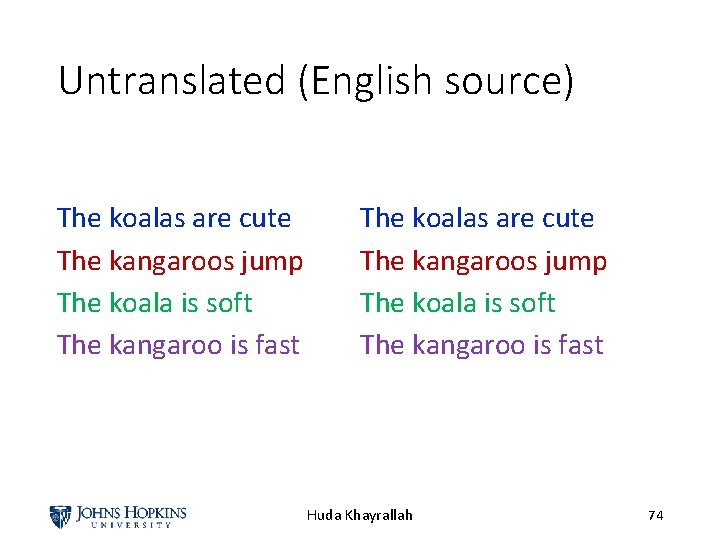 Untranslated (English source)

The koalas are cute
The kangaroos jump
The koala is soft
The kangaroo is fast

The koalas are cute
The kangaroos jump
The koala is soft
The kangaroo is fast

JOHNS HOPKINS
UNIVERSITY

Huda Khayrallah

74